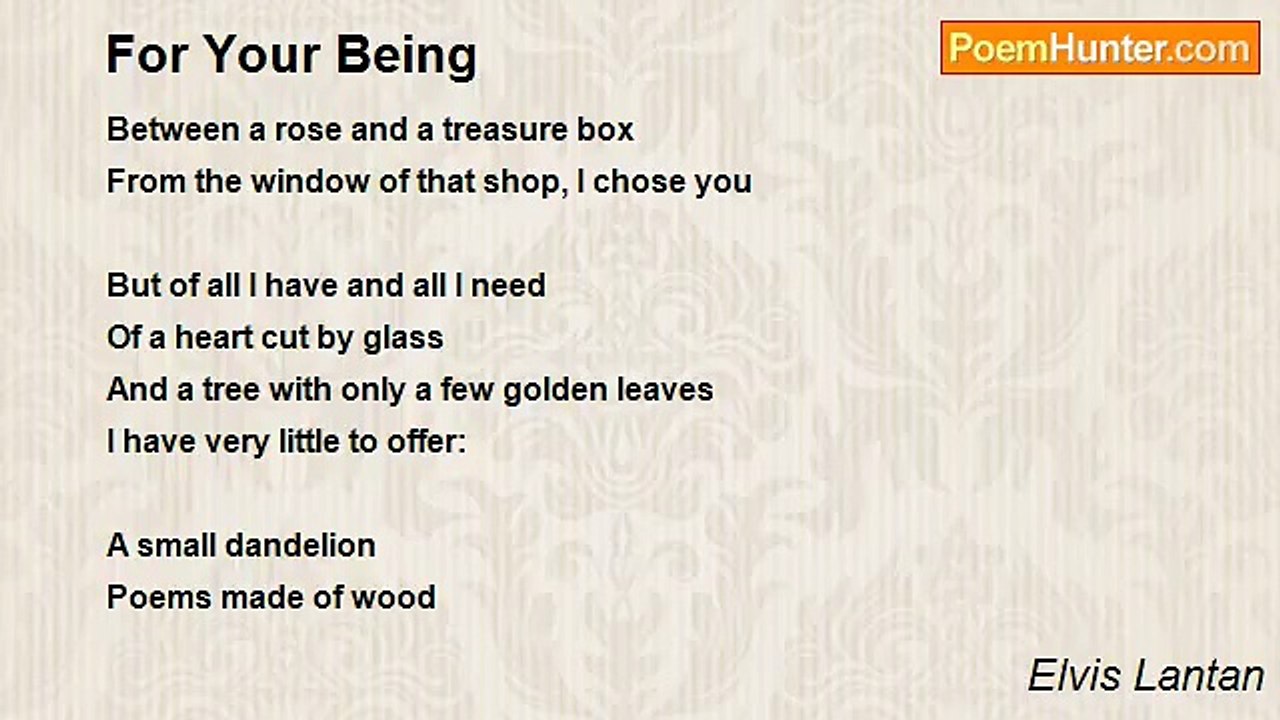 For Your Being

PoemHunter.com

Between a rose and a treasure box
From the window of that shop, I chose you

But of all I have and all I need
Of a heart cut by glass
And a tree with only a few golden leaves
I have very little to offer:

A small dandelion
Poems made of wood

Elvis Lantan